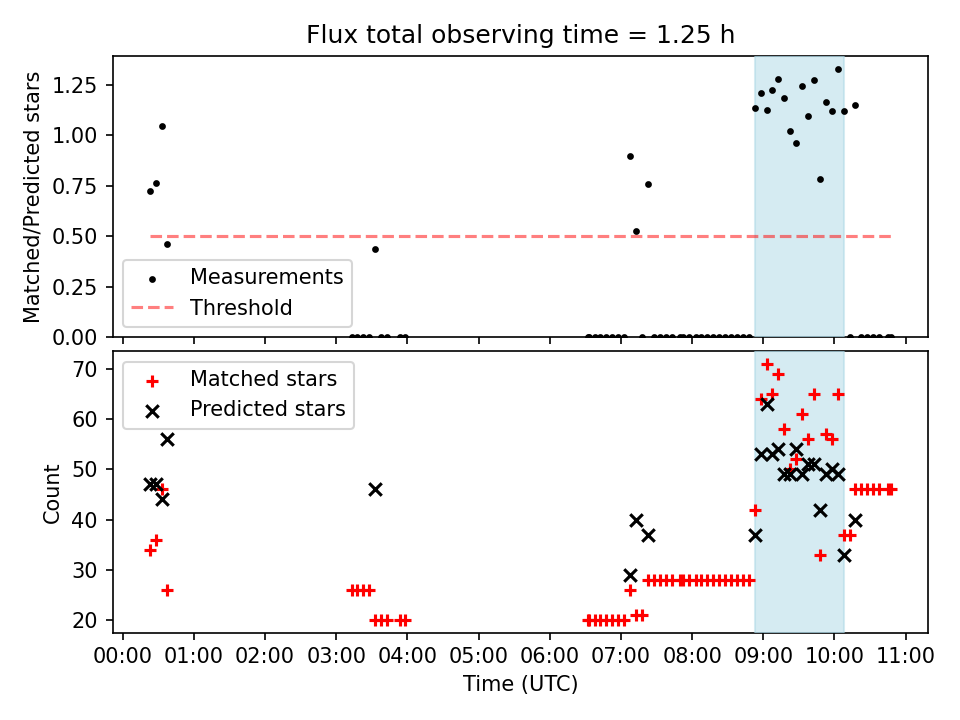 Flux total observing time = 1.25 h

Matched/Predicted stars

1.25
1.00
0.75
0.50
0.25
0.00

Measurements
Threshold

Count

70
60
50
40
30
20

Matched stars
Predicted stars

00:00 01:00 02:00 03:00 04:00 05:00 06:00 07:00 08:00 09:00 10:00 11:00

Time (UTC)